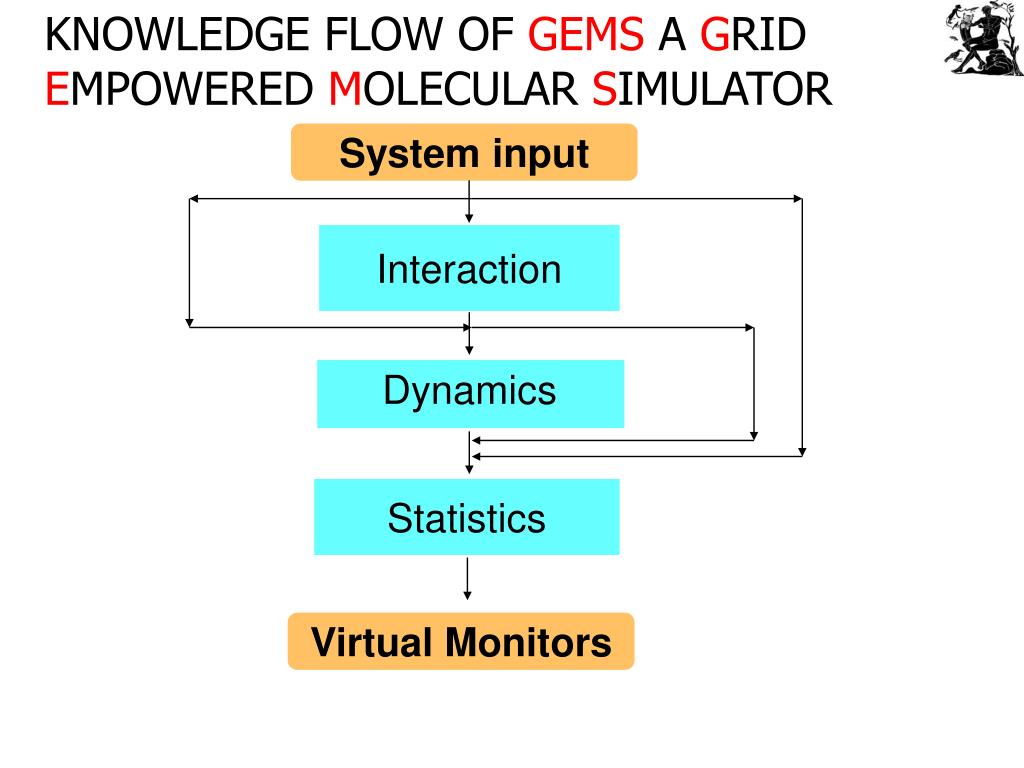 KNOWLEDGE FLOW OF GEMS A GRID EMPOWERED MOLECULAR SIMULATOR

System input

Interaction

Dynamics

Statistics

Virtual Monitors